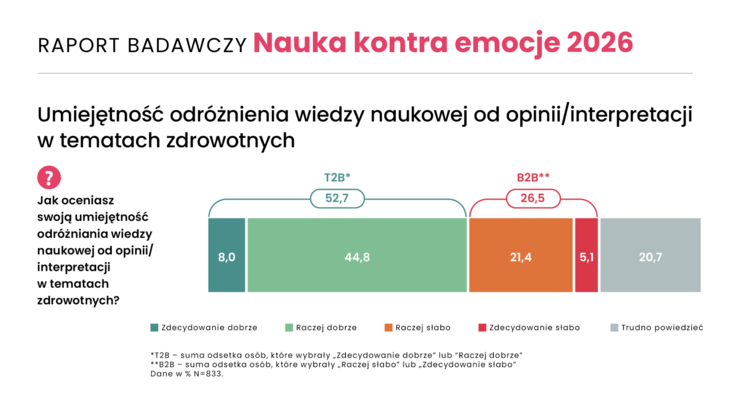 RAPORT BADAWCZY Nauka kontra emocje 2026

Umiejętność odróżnienia wiedzy naukowej od opinii/interpretacji w tematach zdrowotnych

?

Jak oceniasz swoją umiejętność odróżniania wiedzy naukowej od opinii/ interpretacji w tematach zdrowotnych?

T2B*
52,7

B2B**
26,5

8,0
44,8
21,4
5,1
20,7

Zdecydowanie dobrze
Raczej dobrze
Raczej słabo
Zdecydowanie słabo
Trudno powiedzieć

*T2B – suma odsetka osób, które wybrały „Zdecydowanie dobrze" lub "Raczej dobrze"
**B2B – suma odsetka osób, które wybrały „Raczej słabo" lub „Zdecydowanie słabo"
Dane w % N=833.